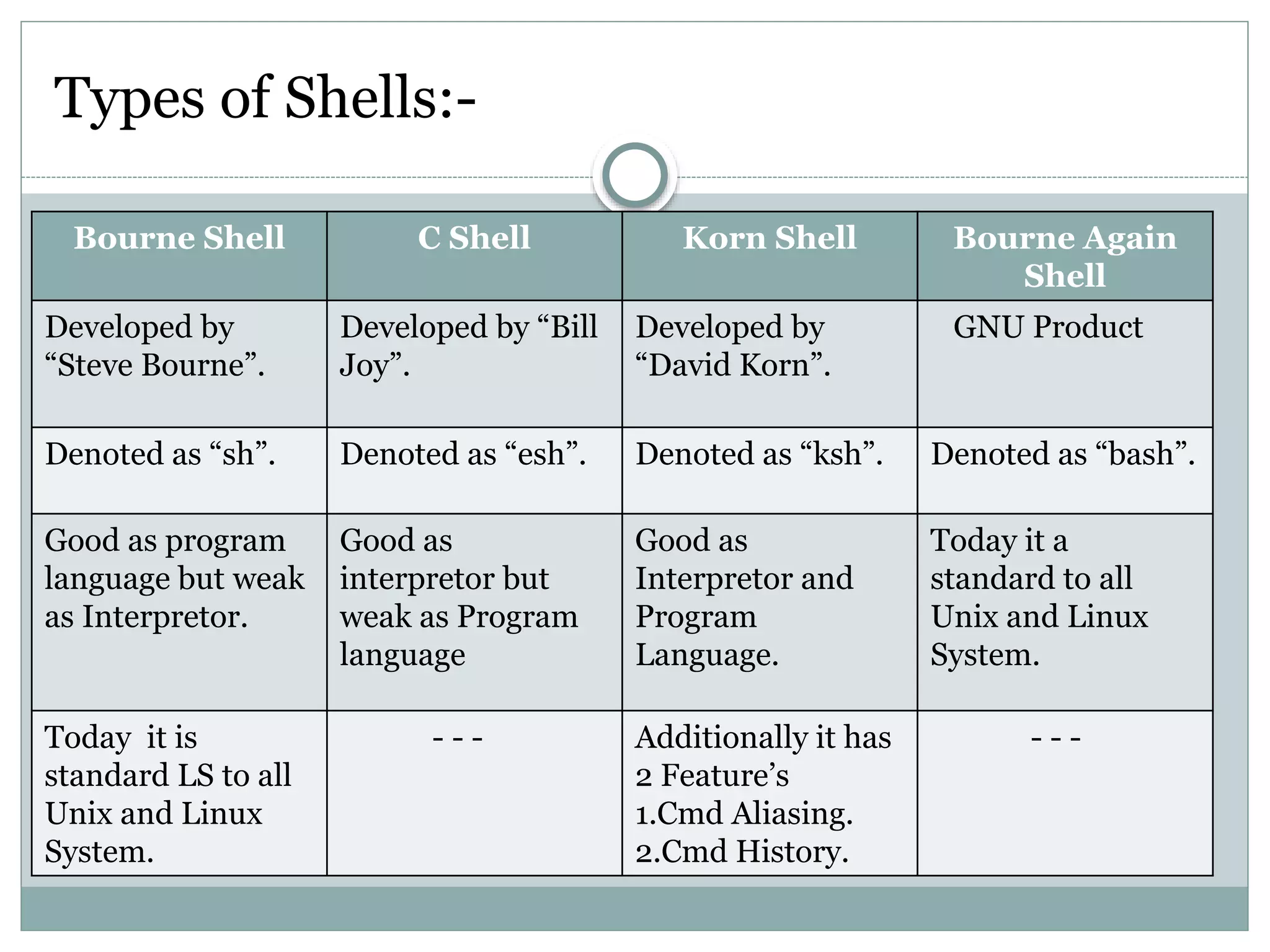 Types of Shells:-

| Bourne Shell | C Shell | Korn Shell | Bourne Again Shell |
|---|---|---|---|
| Developed by “Steve Bourne”. | Developed by “Bill Joy”. | Developed by “David Korn”. | GNU Product |
| Denoted as “sh”. | Denoted as “esh”. | Denoted as “ksh”. | Denoted as “bash”. |
| Good as program language but weak as Interpretor. | Good as interpretor but weak as Program language | Good as Interpretor and Program Language. | Today it a standard to all Unix and Linux System. |
| Today it is standard LS to all Unix and Linux System. | - - - | Additionally it has 2 Feature’s 1.Cmd Aliasing. 2.Cmd History. | - - - |